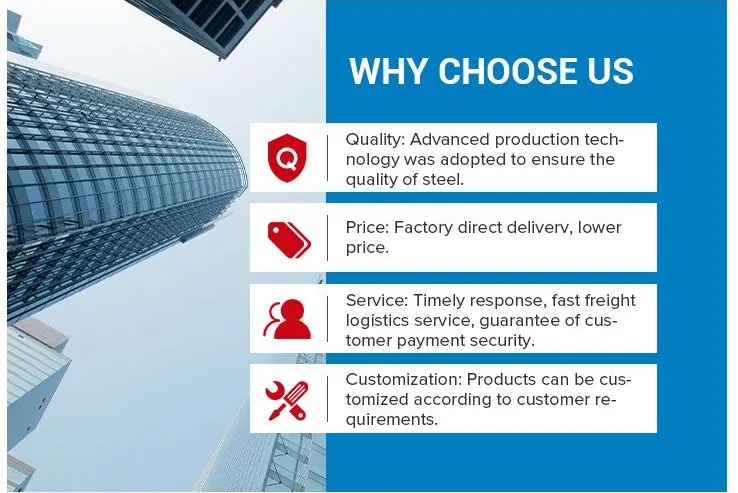 WHY CHOOSE US

Q

Quality: Advanced production technology was adopted to ensure the quality of steel.

Price: Factory direct deliverv, lower price.

Service: Timely response, fast freight logistics service, guarantee of customer payment security.

Customization: Products can be customized according to customer requirements.